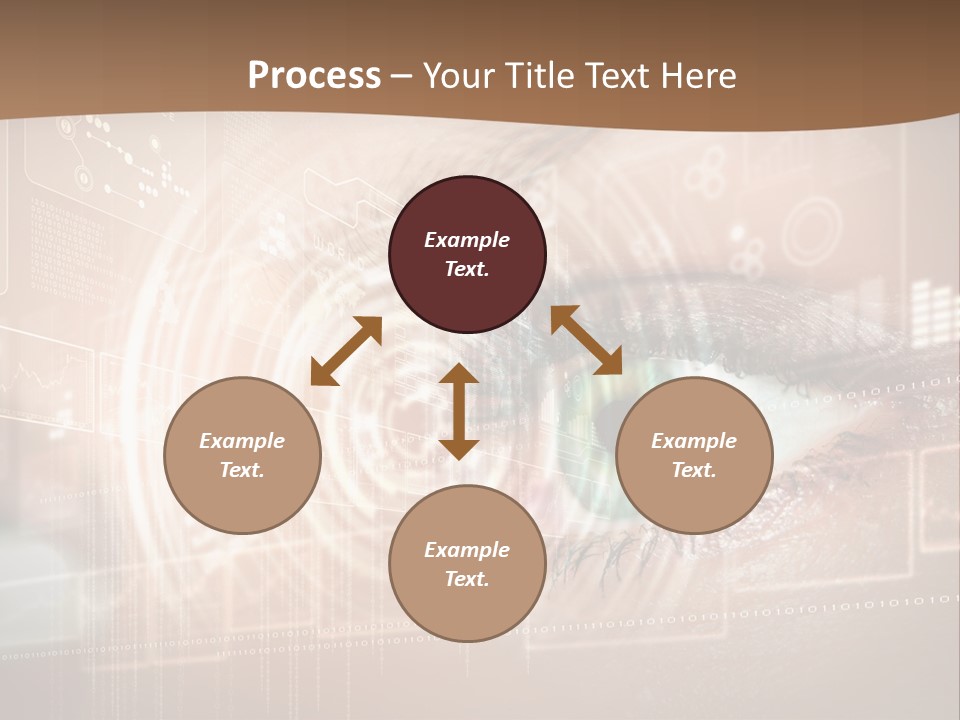 Process – Your Title Text Here

Example Text.

Example Text.

Example Text.

Example Text.